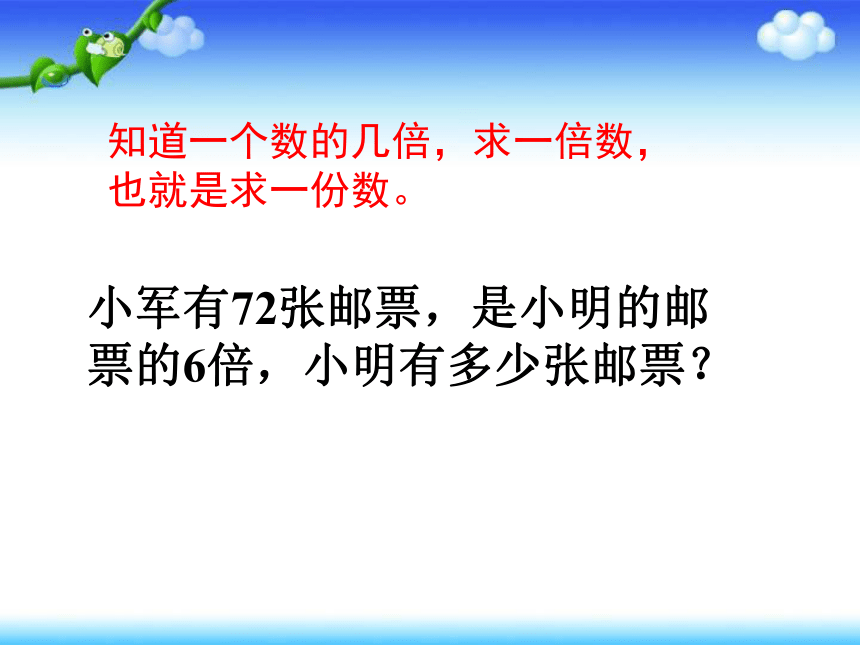 知道一个数的几倍，求一倍数，也就是求一份数。

小军有72张邮票，是小明的邮票的6倍，小明有多少张邮票？